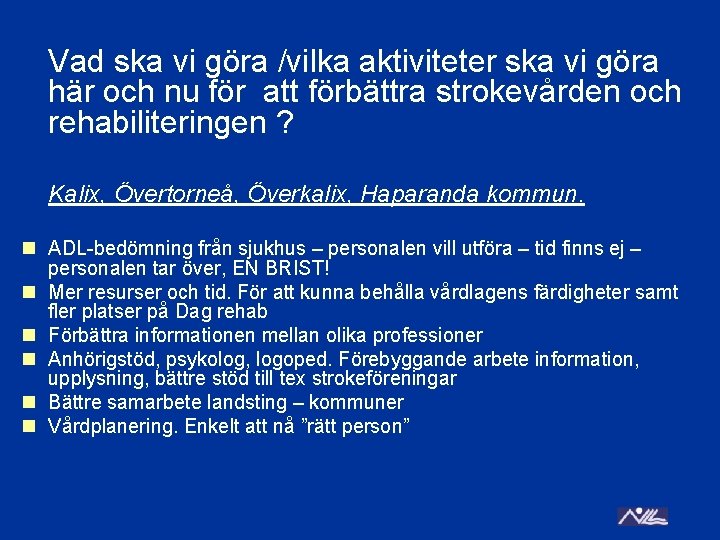 Vad ska vi göra /vilka aktiviteter ska vi göra här och nu för att förbättra strokevården och rehabiliteringen ?

Kalix, Övertorneå, Överkalix, Haparanda kommun.

- ADL-bedömning från sjukhus – personalen vill utföra – tid finns ej – personalen tar över, EN BRIST!
- Mer resurser och tid. För att kunna behålla vårdlagens färdigheter samt fler platser på Dag rehab
- Förbättra informationen mellan olika professioner
- Anhörigstöd, psykolog, logoped. Förebyggande arbete information, upplysning, bättre stöd till tex strokeföreningar
- Bättre samarbete landsting – kommuner
- Vårdplanering. Enkelt att nå ”rätt person”